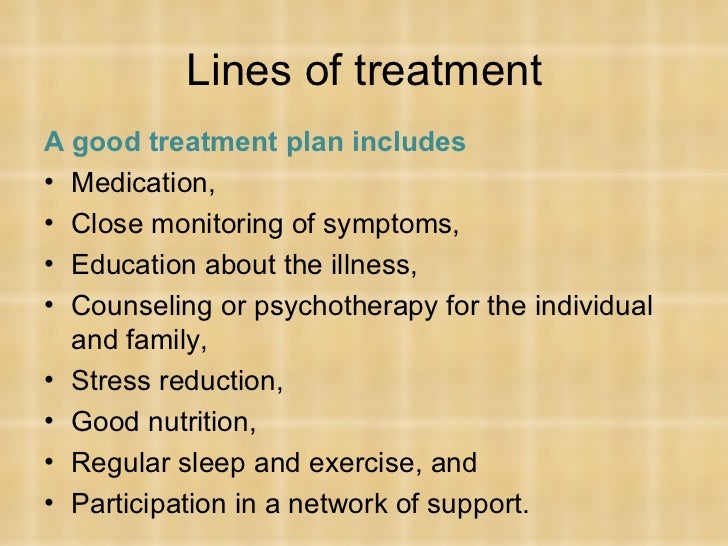 Lines of treatment

A good treatment plan includes
• Medication,
• Close monitoring of symptoms,
• Education about the illness,
• Counseling or psychotherapy for the individual and family,
• Stress reduction,
• Good nutrition,
• Regular sleep and exercise, and
• Participation in a network of support.